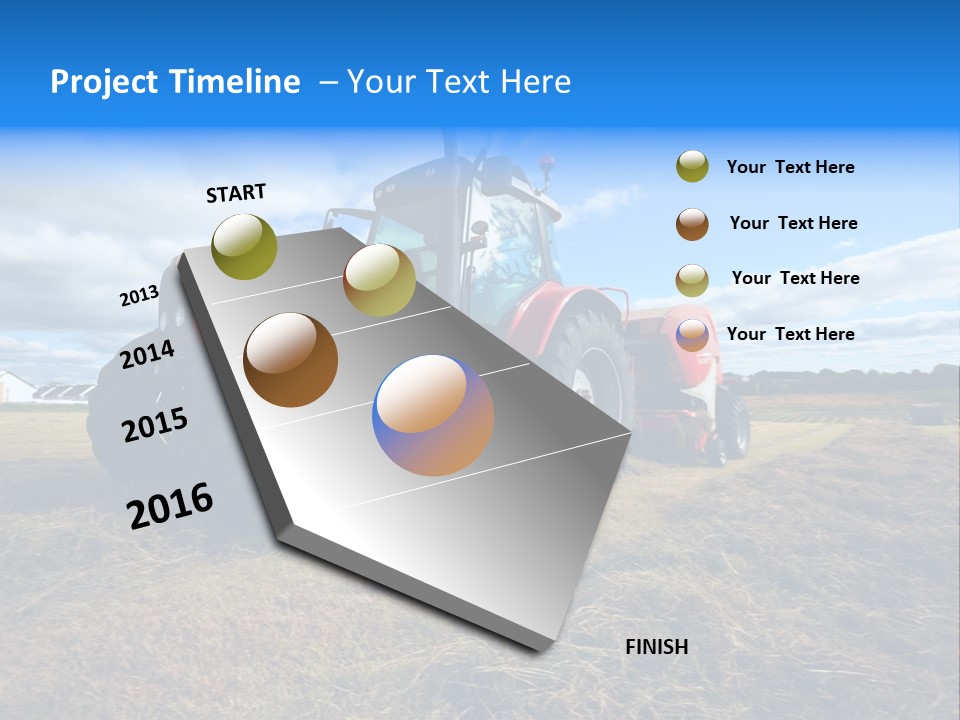 Project Timeline – Your Text Here

START

2013

2014

2015

2016

FINISH

Your Text Here

Your Text Here

Your Text Here

Your Text Here